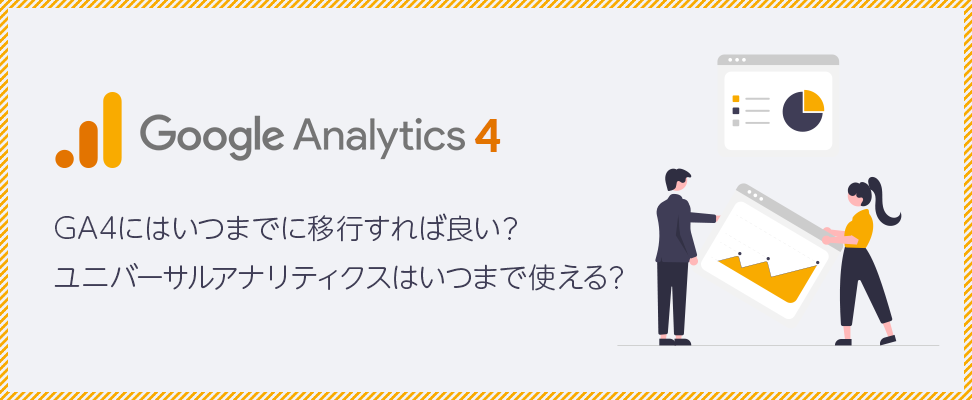 Google Analytics 4

GA4にはいつまでに移行すれば良い?
ユニバーサルアナリティクスはいつまで使える?